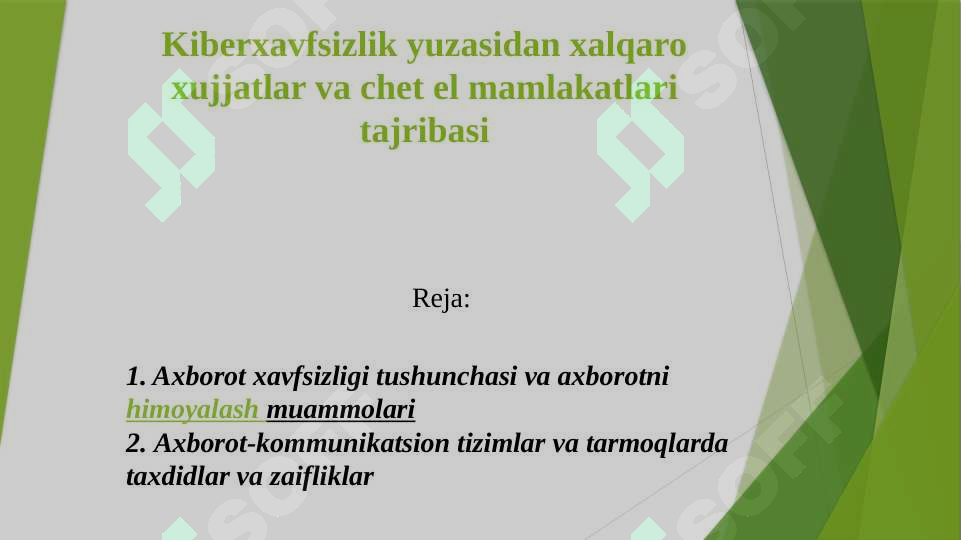 Kiberxavfsizlik yuzasidan xalqaro xujjatlar va chet el mamlakatlari tajribasi

Reja:

1. Axborot xavfsizligi tushunchasi va axborotni himoyalash muammolari
2. Axborot-kommunikatsion tizimlar va tarmoqlarda taxdidlar va zaifliklar